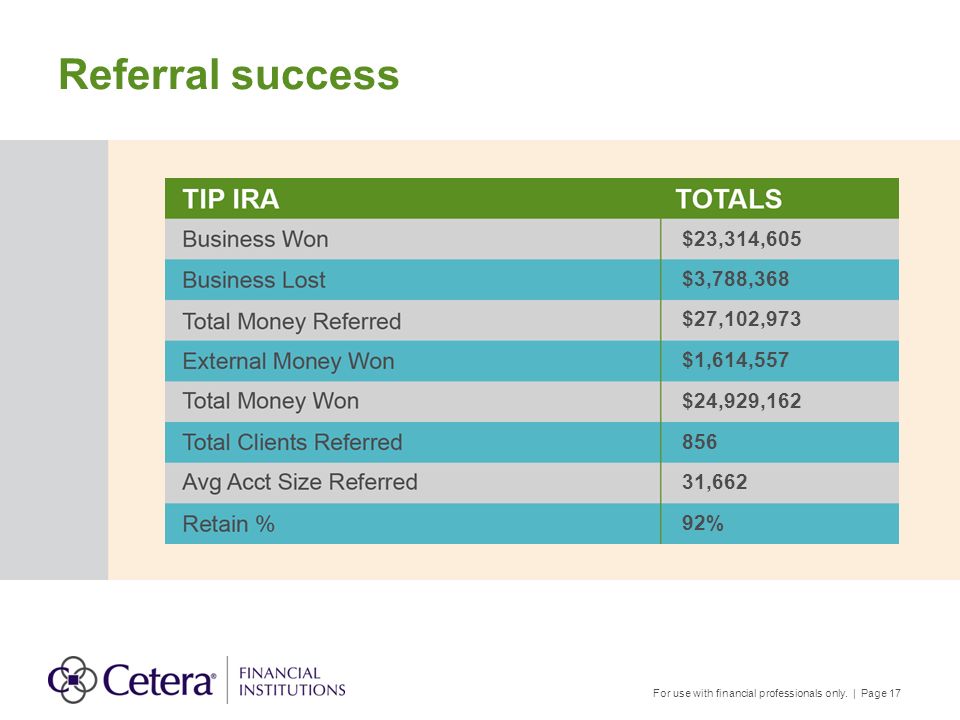 Referral success

| TIP IRA | TOTALS |
|---|---|
| Business Won | \$23,314,605 |
| Business Lost | \$3,788,368 |
| Total Money Referred | \$27,102,973 |
| External Money Won | \$1,614,557 |
| Total Money Won | \$24,929,162 |
| Total Clients Referred | 856 |
| Avg Acct Size Referred | 31,662 |
| Retain % | 92% |

Cetera® FINANCIAL INSTITUTIONS

For use with financial professionals only. | Page 17